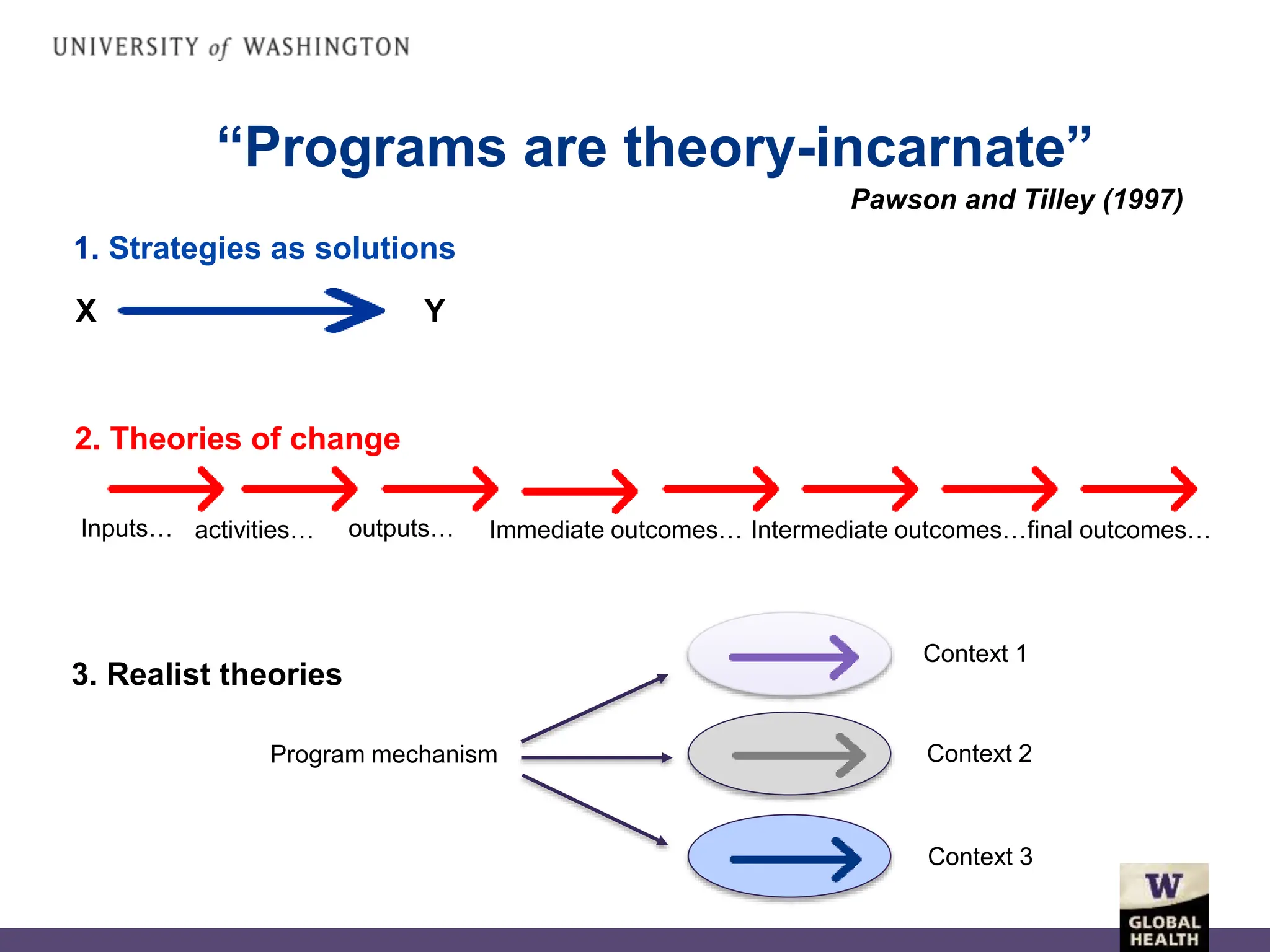 UNIVERSITY of WASHINGTON

“Programs are theory-incarnate”

Pawson and Tilley (1997)

1. Strategies as solutions

X Y

2. Theories of change

Inputs… activities… outputs… Immediate outcomes… Intermediate outcomes…final outcomes…

3. Realist theories

Program mechanism

Context 1

Context 2

Context 3

W
GLOBAL HEALTH